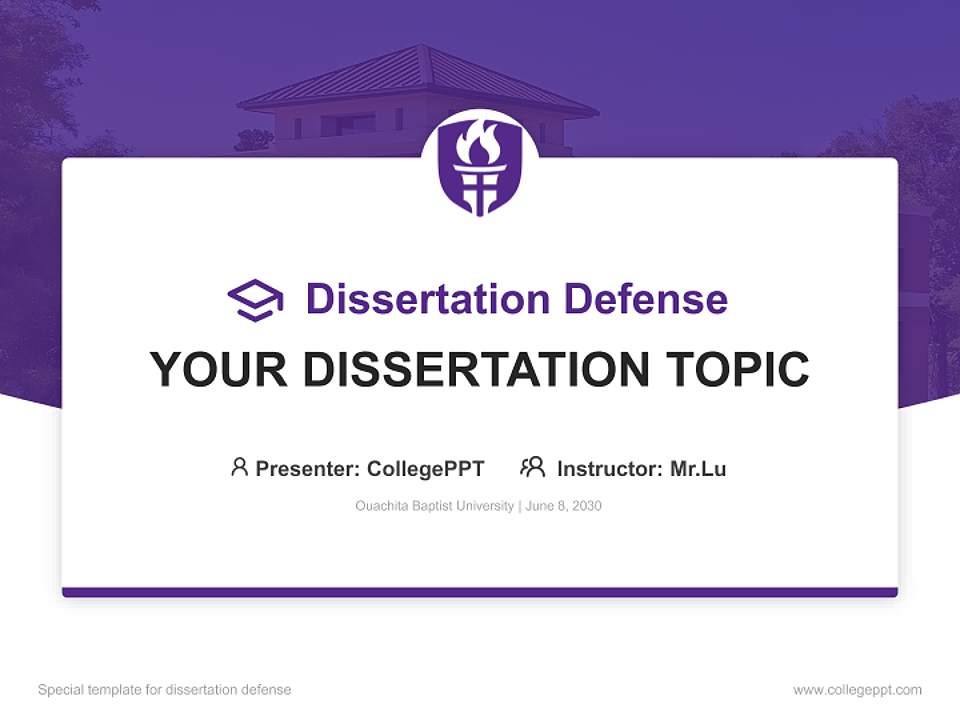 Dissertation Defense

YOUR DISSERTATION TOPIC

Presenter: CollegePPT Instructor: Mr.Lu

Ouachita Baptist University | June 8, 2030

Special template for dissertation defense

www.collegeppt.com